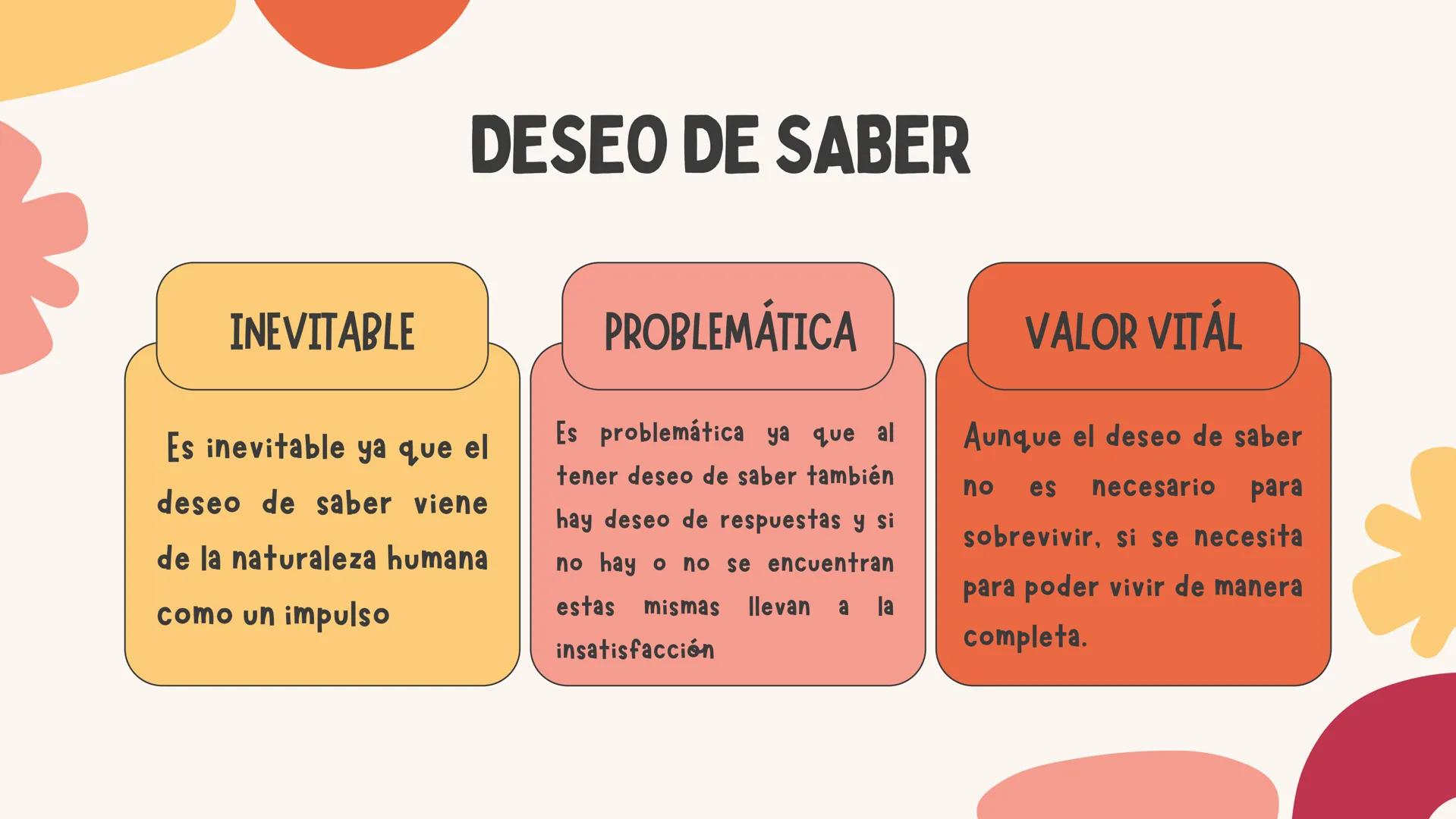 DESEO DE SABER

INEVITABLE

Es inevitable ya que el deseo de saber viene de la naturaleza humana como un impulso

PROBLEMÁTICA

Es problemática ya que al tener deseo de saber también hay deseo de respuestas y si no hay o no se encuentran estas mismas llevan a la insatisfacción

VALOR VITÁL

Aunque el deseo de saber no es necesario para sobrevivir, si se necesita para poder vivir de manera completa.